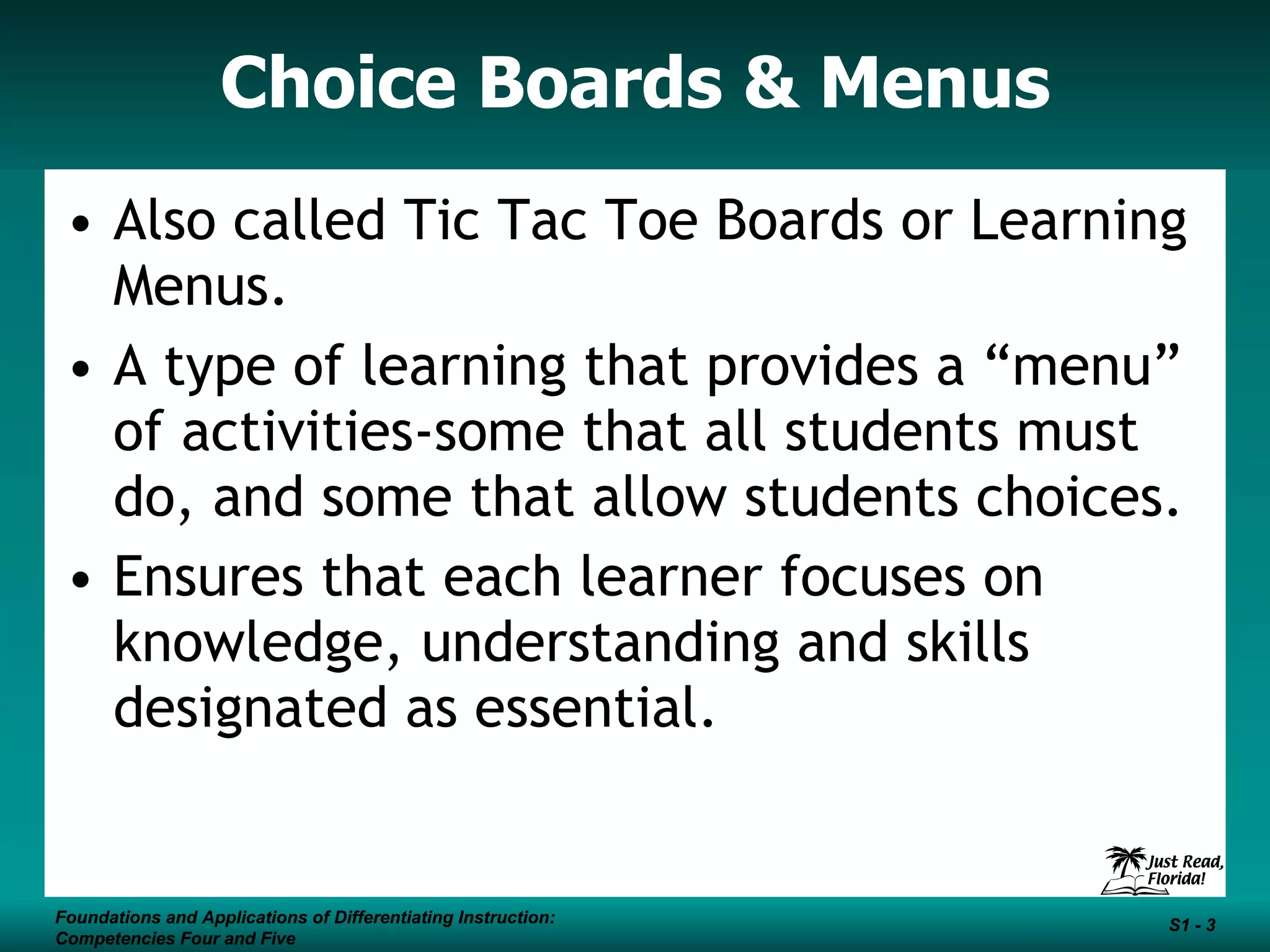 Choice Boards & Menus

• Also called Tic Tac Toe Boards or Learning Menus.

• A type of learning that provides a “menu” of activities-some that all students must do, and some that allow students choices.

• Ensures that each learner focuses on knowledge, understanding and skills designated as essential.

Just Read, Florida!

Foundations and Applications of Differentiating Instruction: Competencies Four and Five

S1 - 3